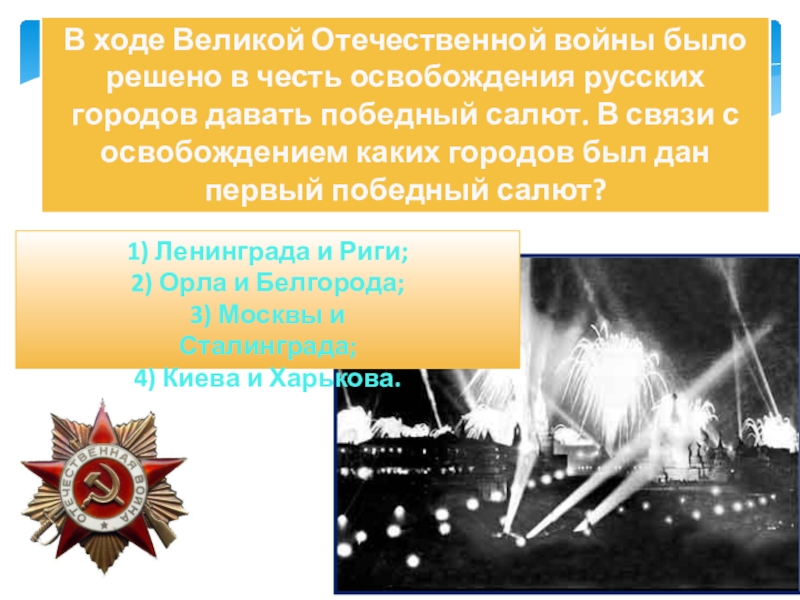 В ходе Великой Отечественной войны было решено в честь освобождения русских городов давать победный салют. В связи с освобождением каких городов был дан первый победный салют?

1) Ленинграда и Риги;
2) Орла и Белгорода;
3) Москвы и Сталинграда;
4) Киева и Харькова.

ОТЕЧЕСТВЕННАЯ ВОЙНА